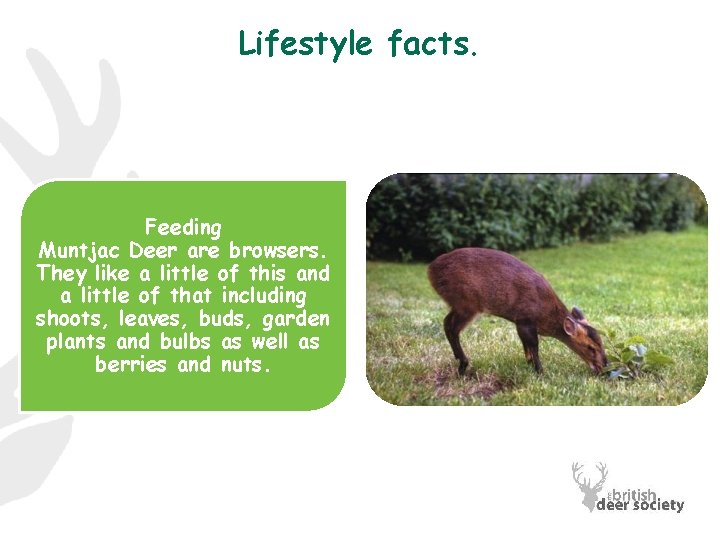 Lifestyle facts.

Feeding
Muntjac Deer are browsers. They like a little of this and a little of that including shoots, leaves, buds, garden plants and bulbs as well as berries and nuts.

the british deer society